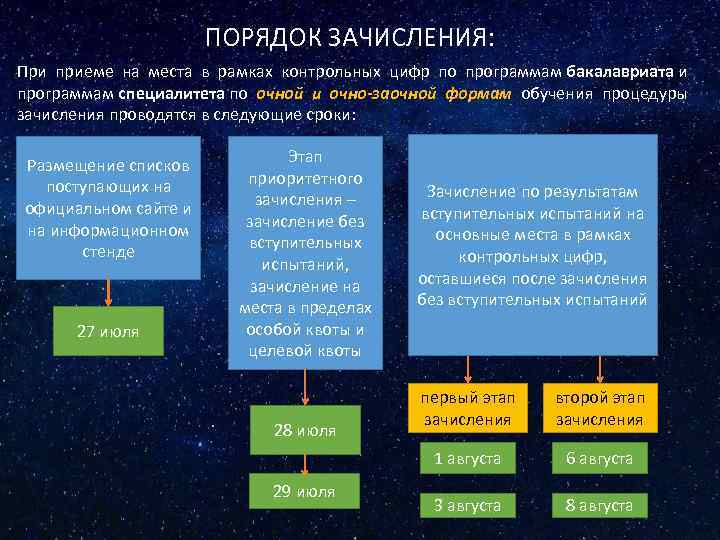 ПОРЯДОК ЗАЧИСЛЕНИЯ:

При приеме на места в рамках контрольных цифр по программам бакалавриата и программам специалитета по очной и очно-заочной формам обучения процедуры зачисления проводятся в следующие сроки:

Размещение списков поступающих на официальном сайте и на информационном стенде

27 июля

Этап приоритетного зачисления – зачисление без вступительных испытаний, зачисление на места в пределах особой квоты и целевой квоты

28 июля

29 июля

Зачисление по результатам вступительных испытаний на основные места в рамках контрольных цифр, оставшиеся после зачисления без вступительных испытаний

первый этап зачисления

1 августа

3 августа

второй этап зачисления

6 августа

8 августа